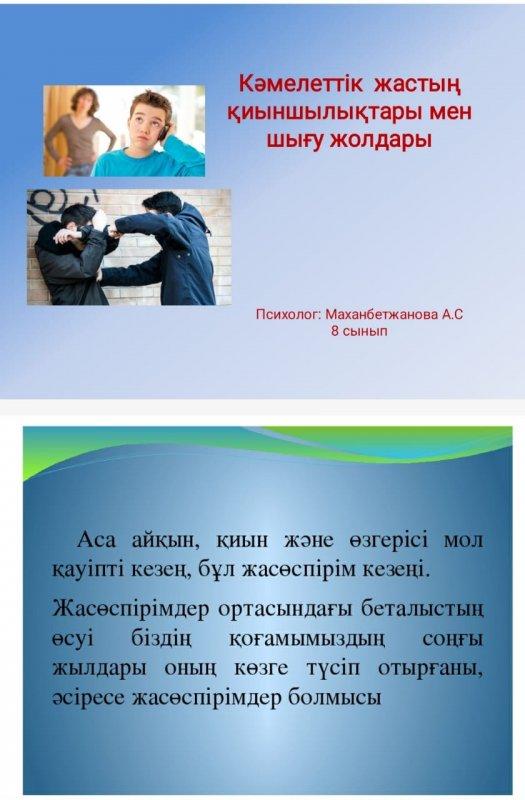 Кәмелеттік жастың қиыншылықтары мен шығу жолдары

Психолог: Маханбетжанова А.С
8 сынып

Аса айқын, қиын және өзгерісі мол қауіпті кезең, бұл жасөспірім кезеңі.

Жасөспірімдер ортасындағы беталыстың өсуі біздің қоғамымыздың соңғы жылдары оның көзге түсіп отырғаны, әсіресе жасөспірімдер болмысы